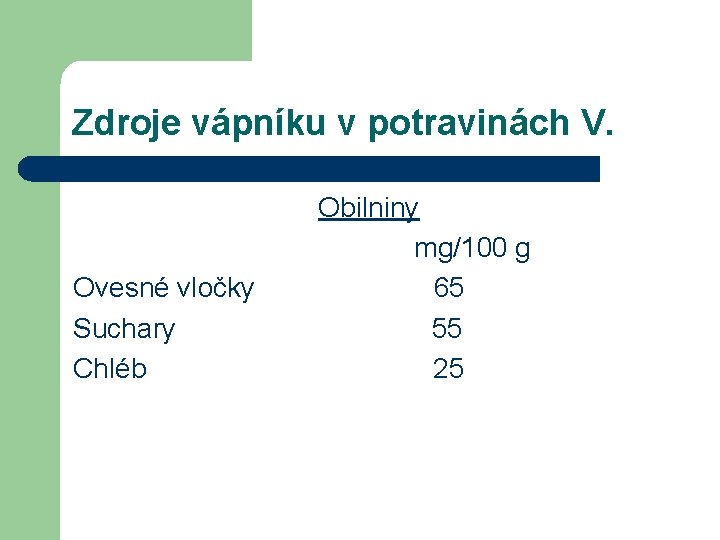 Zdroje vápníku v potravinách V.

Obilniny

| | mg/100 g |
|---|---|
| Ovesné vločky | 65 |
| Suchary | 55 |
| Chléb | 25 |